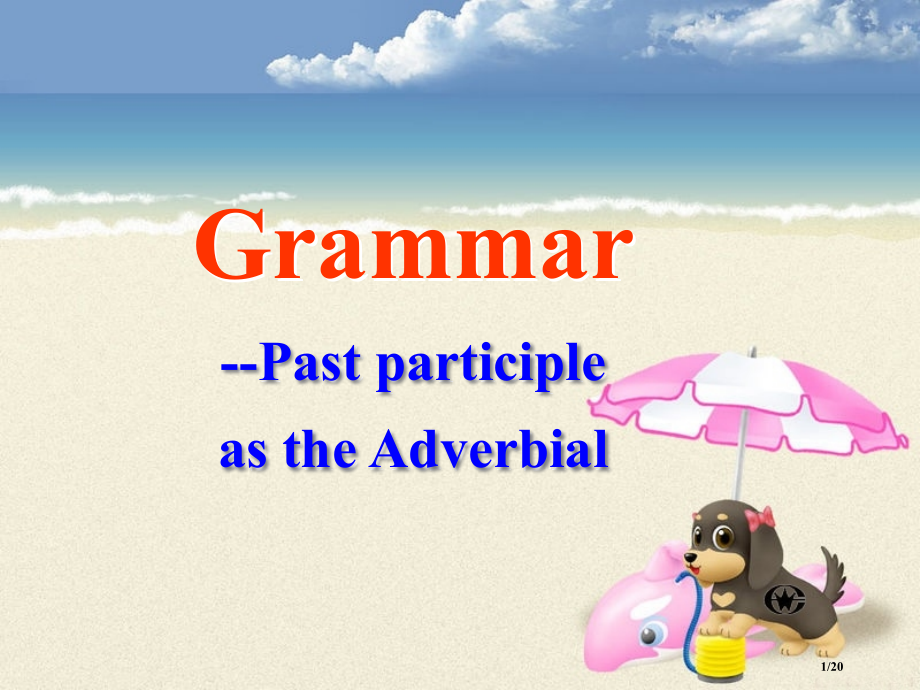 Grammar

--Past participle as the Adverbial

1/20